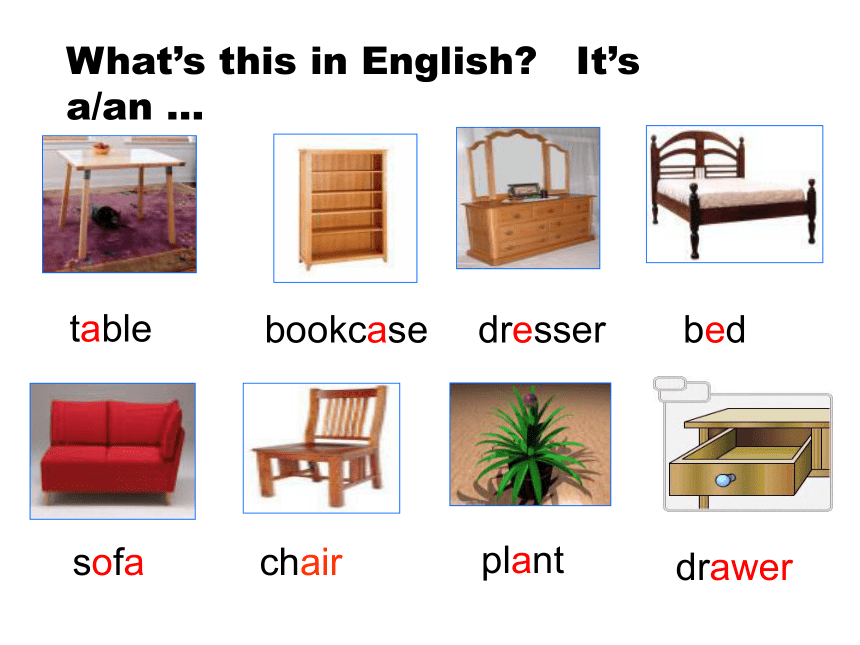 What's this in English? It's a/an ...

table bookcase dresser bed

sofa chair plant drawer